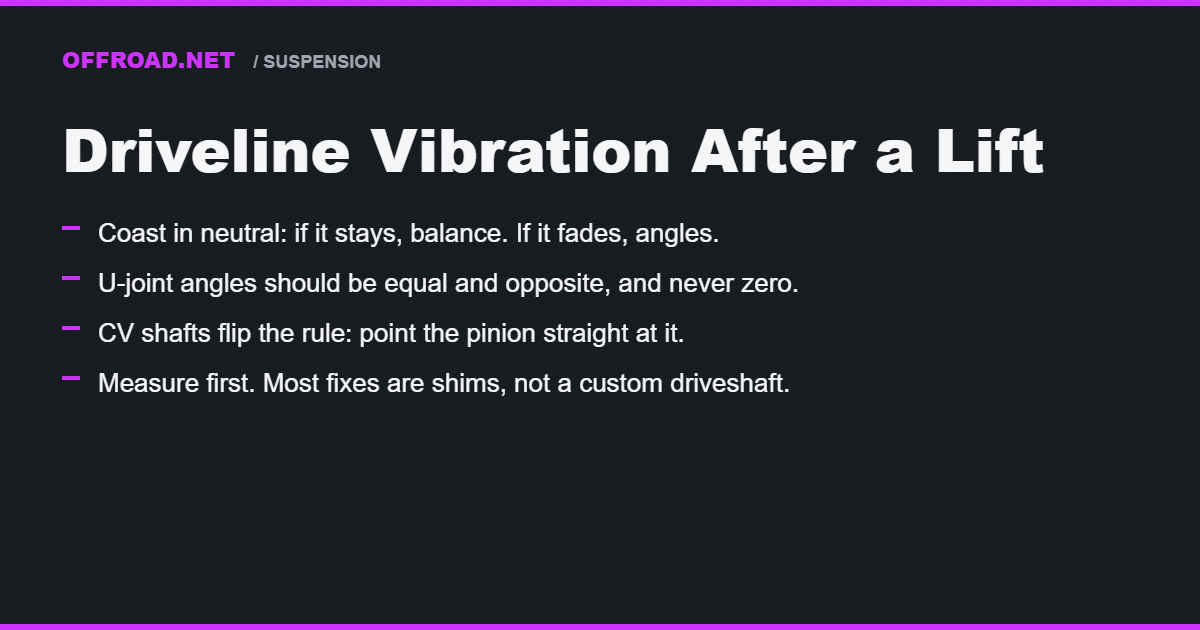 OFFROAD.NET / SUSPENSION

Driveline Vibration After a Lift

– Coast in neutral: if it stays, balance. If it fades, angles.

– U-joint angles should be equal and opposite, and never zero.

– CV shafts flip the rule: point the pinion straight at it.

– Measure first. Most fixes are shims, not a custom driveshaft.